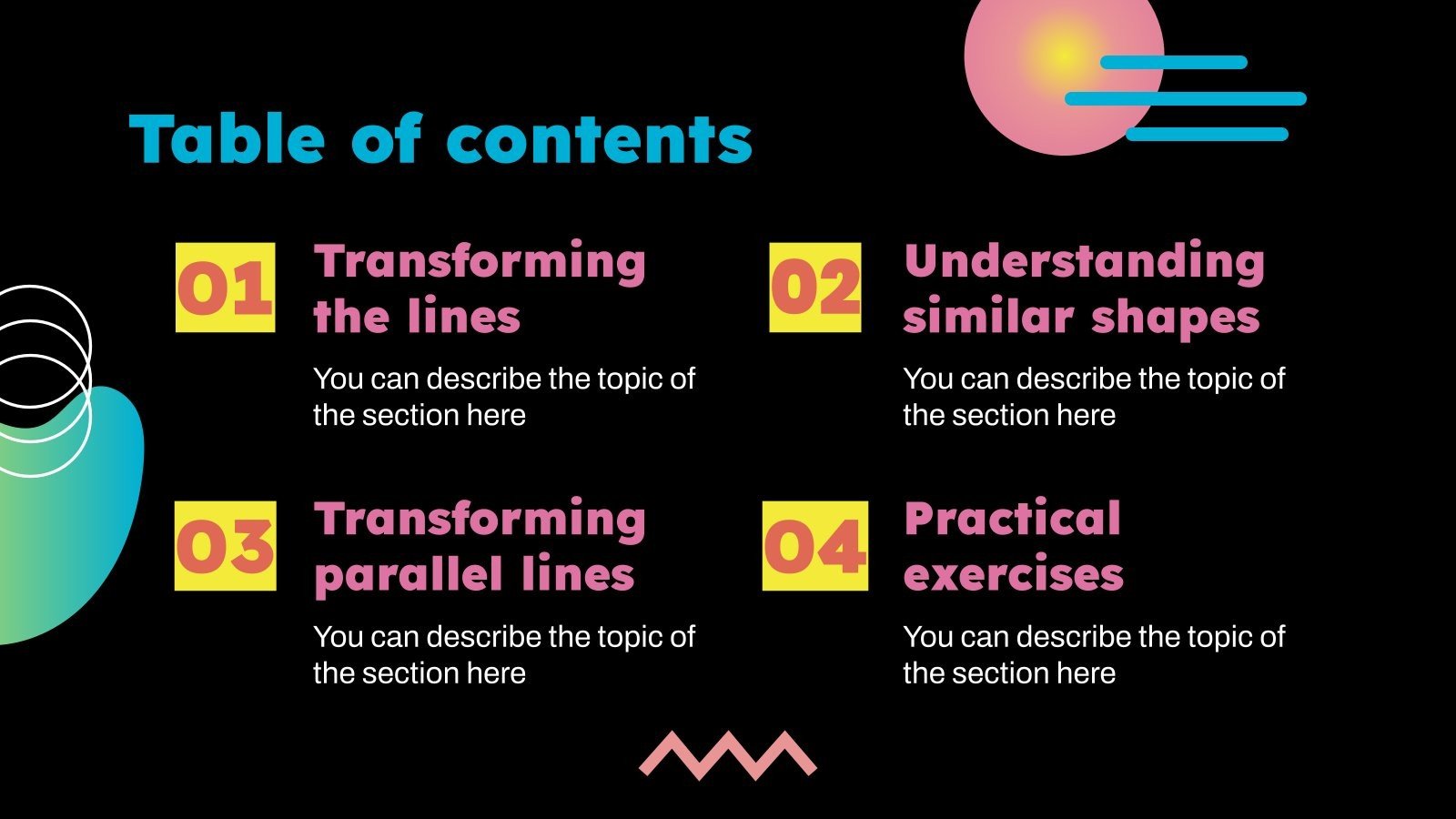 Table of contents

01

Transforming the lines

You can describe the topic of the section here

02

Understanding similar shapes

You can describe the topic of the section here

03

Transforming parallel lines

You can describe the topic of the section here

04

Practical exercises

You can describe the topic of the section here